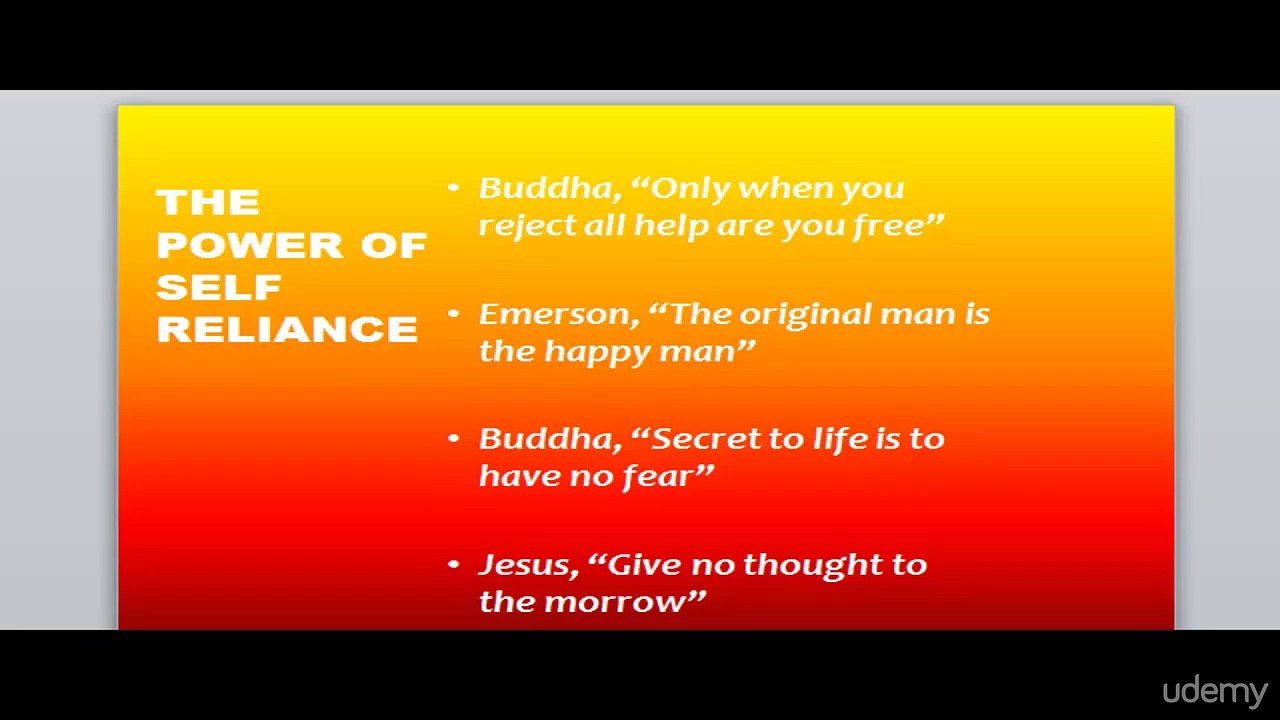 THE POWER OF SELF RELIANCE

• Buddha, “Only when you reject all help are you free”

• Emerson, “The original man is the happy man”

• Buddha, “Secret to life is to have no fear”

• Jesus, “Give no thought to the morrow”

udemy